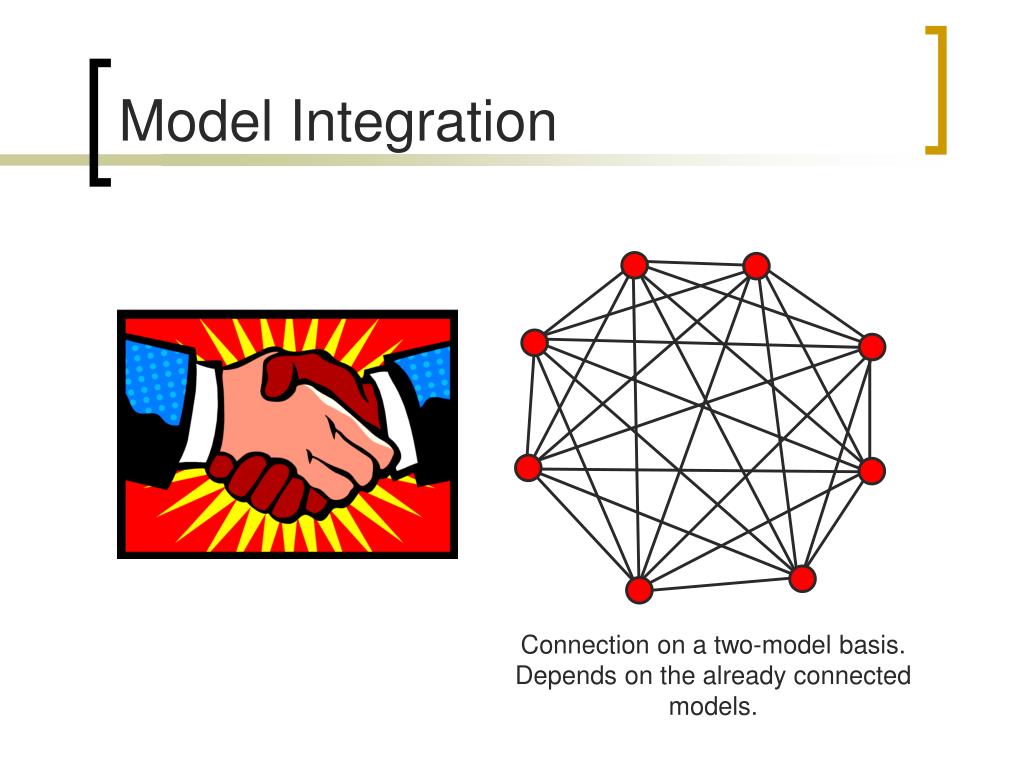 Model Integration

Connection on a two-model basis. Depends on the already connected models.